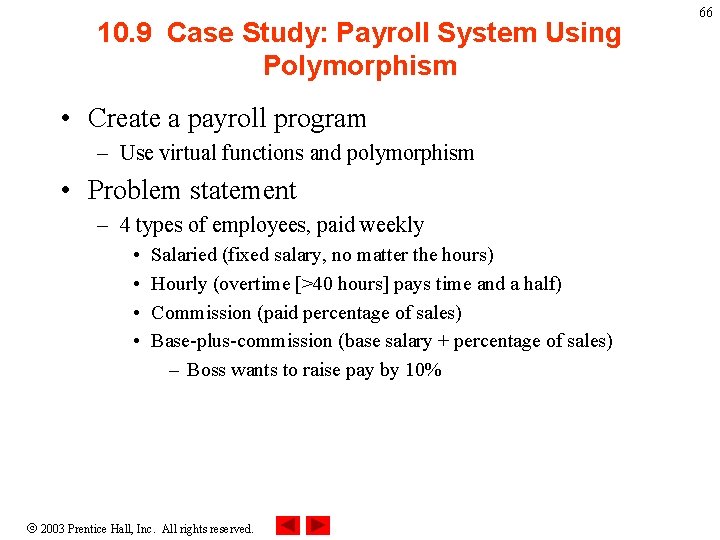 66

10.9 Case Study: Payroll System Using Polymorphism

• Create a payroll program
 – Use virtual functions and polymorphism
• Problem statement
 – 4 types of employees, paid weekly
  • Salaried (fixed salary, no matter the hours)
  • Hourly (overtime [>40 hours] pays time and a half)
  • Commission (paid percentage of sales)
  • Base-plus-commission (base salary + percentage of sales)
   – Boss wants to raise pay by 10%

© 2003 Prentice Hall, Inc. All rights reserved.